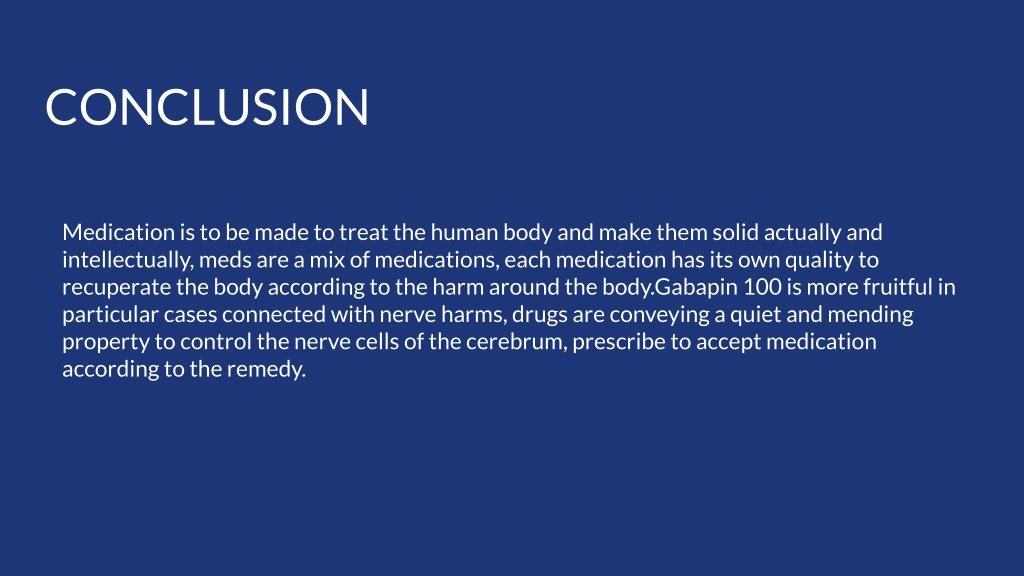 CONCLUSION

Medication is to be made to treat the human body and make them solid actually and intellectually, meds are a mix of medications, each medication has its own quality to recuperate the body according to the harm around the body.Gabapin 100 is more fruitful in particular cases connected with nerve harms, drugs are conveying a quiet and mending property to control the nerve cells of the cerebrum, prescribe to accept medication according to the remedy.